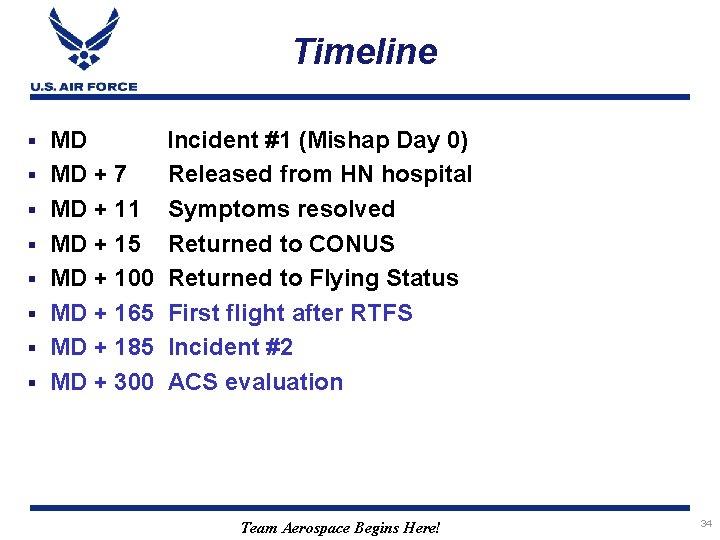 U.S. AIR FORCE

Timeline

- MD Incident #1 (Mishap Day 0)
- MD + 7 Released from HN hospital
- MD + 11 Symptoms resolved
- MD + 15 Returned to CONUS
- MD + 100 Returned to Flying Status
- MD + 165 First flight after RTFS
- MD + 185 Incident #2
- MD + 300 ACS evaluation

Team Aerospace Begins Here!

34